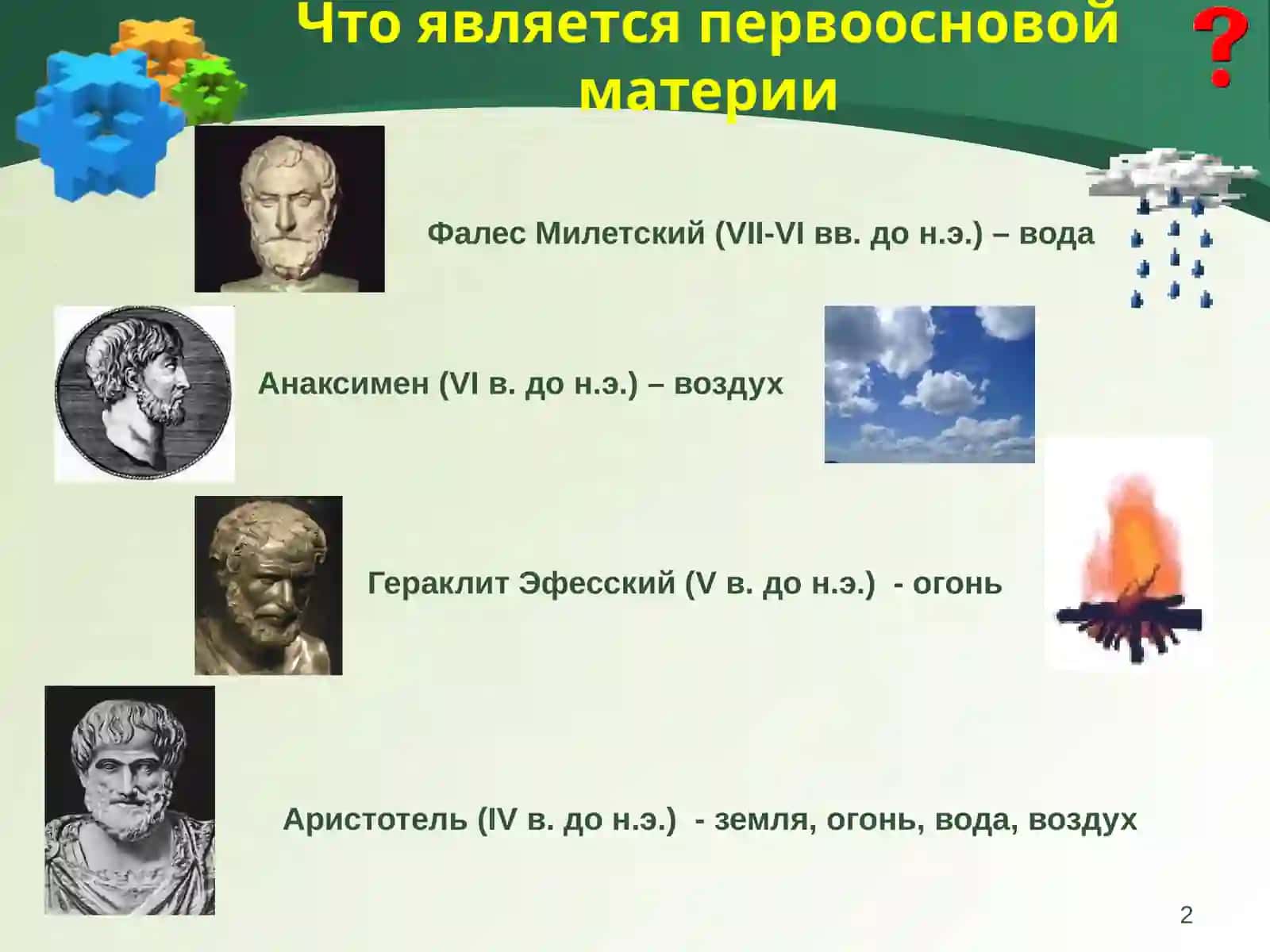 Что является первоосновой материи

?

Фалес Милетский (VII-VI вв. до н.э.) – вода

Анаксимен (VI в. до н.э.) – воздух

Гераклит Эфесский (V в. до н.э.) - огонь

Аристотель (IV в. до н.э.) - земля, огонь, вода, воздух

2